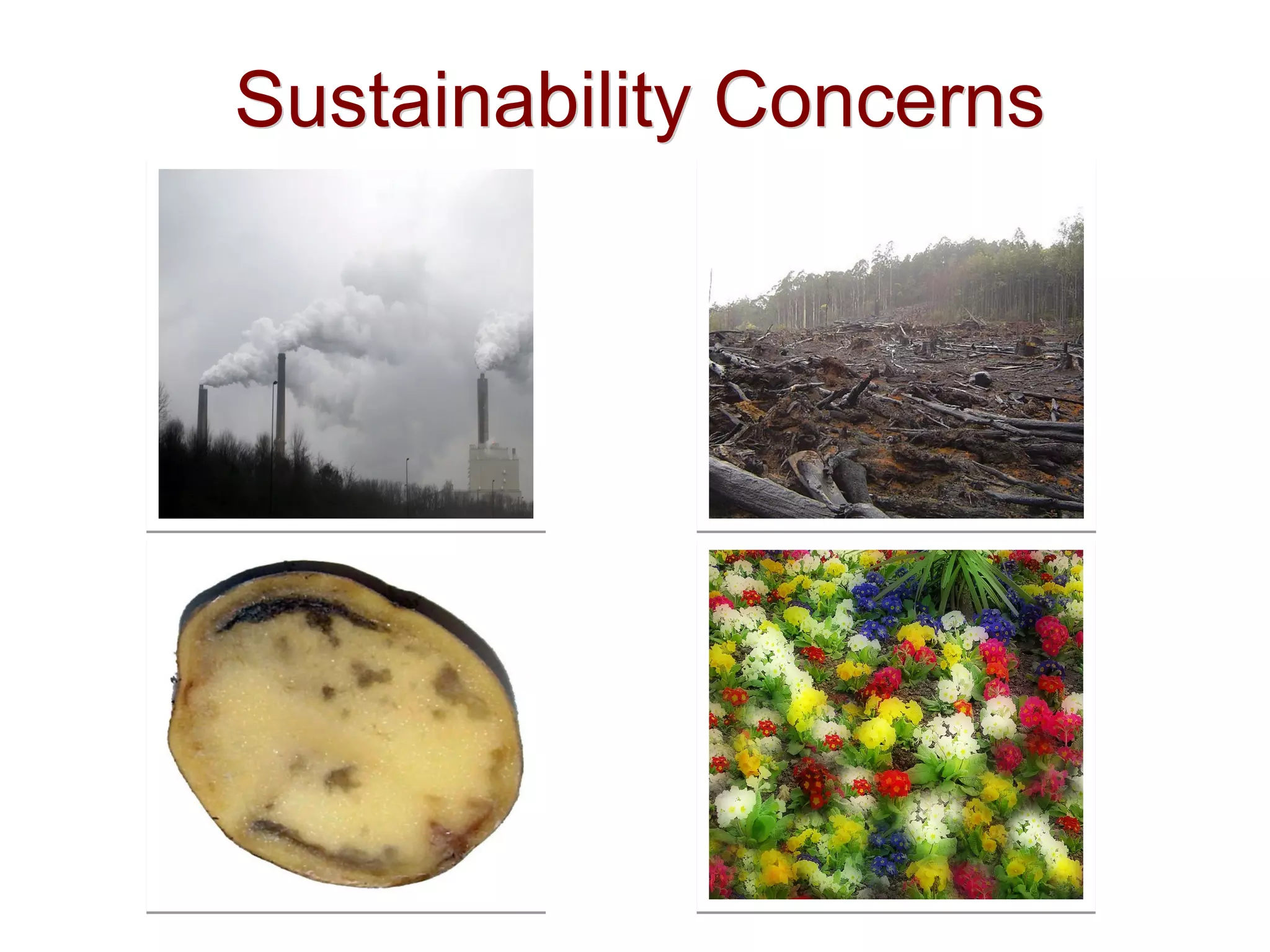 Sustainability Concerns